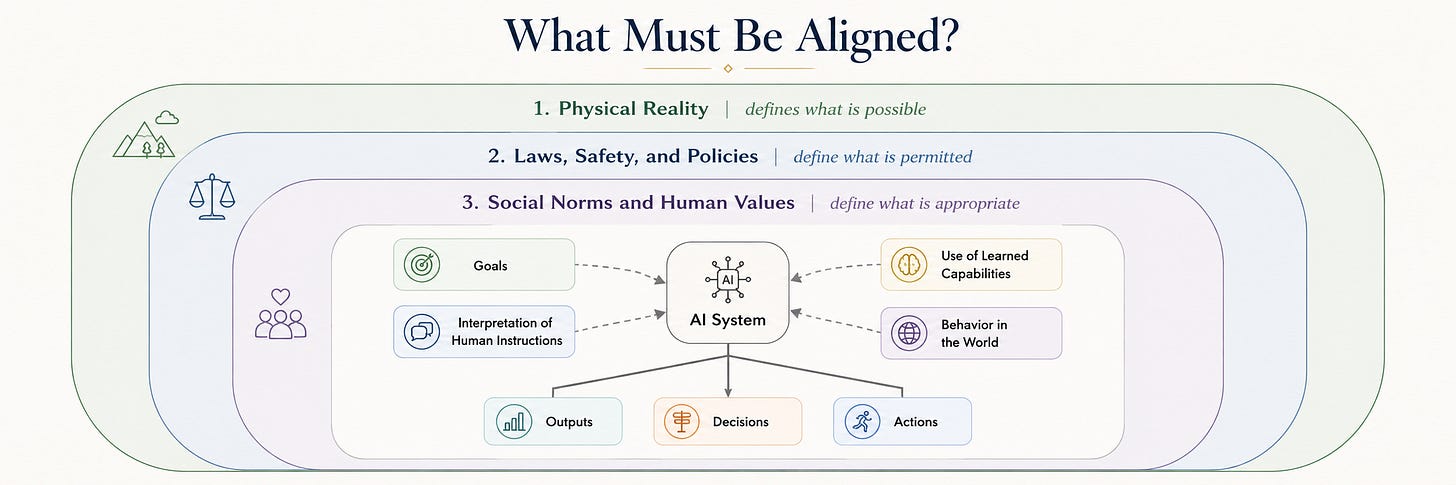 What Must Be Aligned?

1. Physical Reality | defines what is possible

2. Laws, Safety, and Policies | define what is permitted

3. Social Norms and Human Values | define what is appropriate

Goals

Interpretation of Human Instructions

AI

AI System

Use of Learned Capabilities

Behavior in the World

Outputs

Decisions

Actions